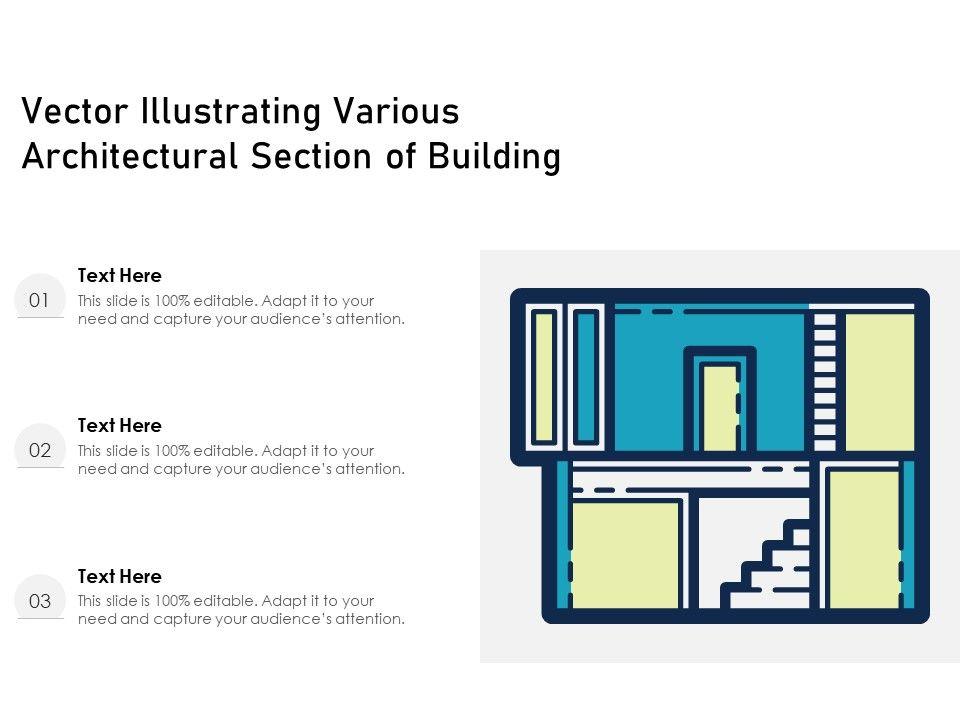 Vector Illustrating Various Architectural Section of Building

01
Text Here
This slide is 100% editable. Adapt it to your need and capture your audience's attention.

02
Text Here
This slide is 100% editable. Adapt it to your need and capture your audience's attention.

03
Text Here
This slide is 100% editable. Adapt it to your need and capture your audience's attention.